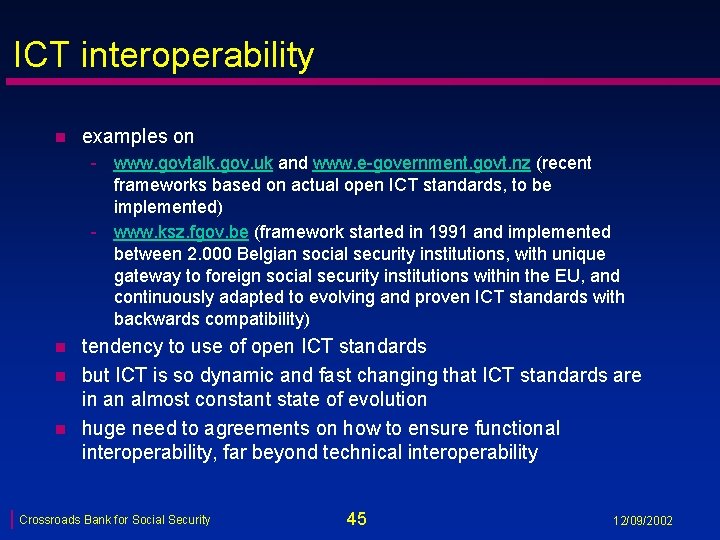 ICT interoperability

- examples on
  - www.govtalk.gov.uk and www.e-government.govt.nz (recent frameworks based on actual open ICT standards, to be implemented)
  - www.ksz.fgov.be (framework started in 1991 and implemented between 2.000 Belgian social security institutions, with unique gateway to foreign social security institutions within the EU, and continuously adapted to evolving and proven ICT standards with backwards compatibility)
- tendency to use of open ICT standards
- but ICT is so dynamic and fast changing that ICT standards are in an almost constant state of evolution
- huge need to agreements on how to ensure functional interoperability, far beyond technical interoperability

Crossroads Bank for Social Security

45

12/09/2002